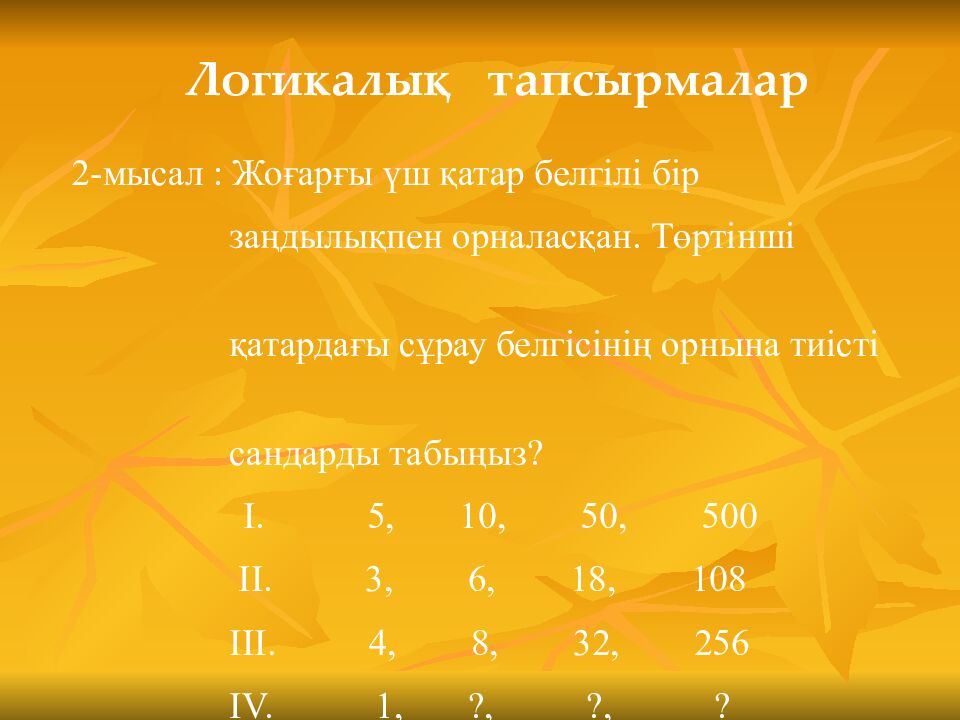 Логикалық тапсырмалар

2-мысал : Жоғарғы үш қатар белгілі бір заңдылықпен орналасқан. Төртінші

қатардағы сұрау белгісінің орнына тиісті

сандарды табыңыз?

I. 5, 10, 50, 500

II. 3, 6, 18, 108

III. 4, 8, 32, 256

IV. 1, ?, ?, ?